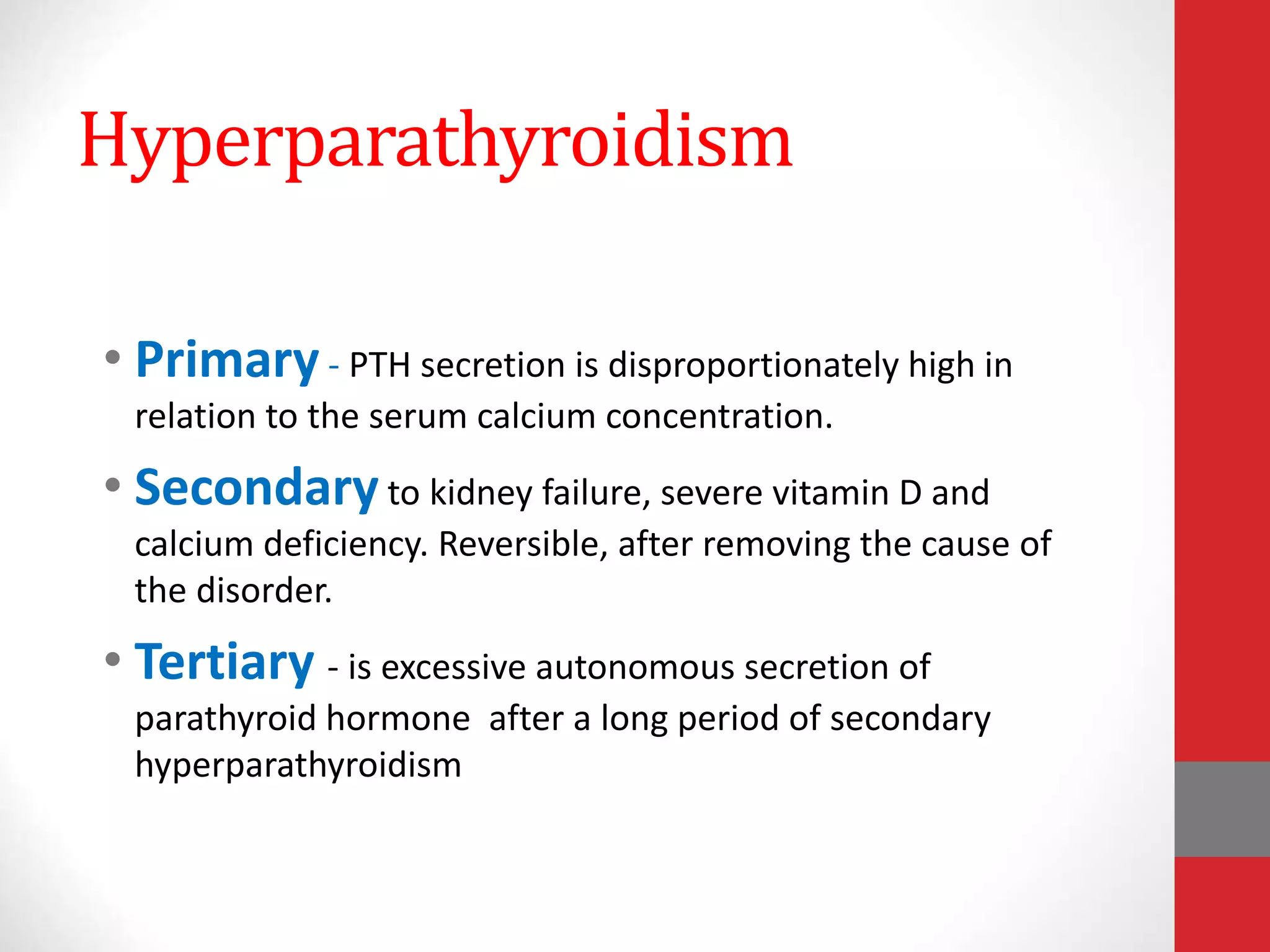 Hyperparathyroidism

• Primary - PTH secretion is disproportionately high in relation to the serum calcium concentration.

• Secondary to kidney failure, severe vitamin D and calcium deficiency. Reversible, after removing the cause of the disorder.

• Tertiary - is excessive autonomous secretion of parathyroid hormone after a long period of secondary hyperparathyroidism